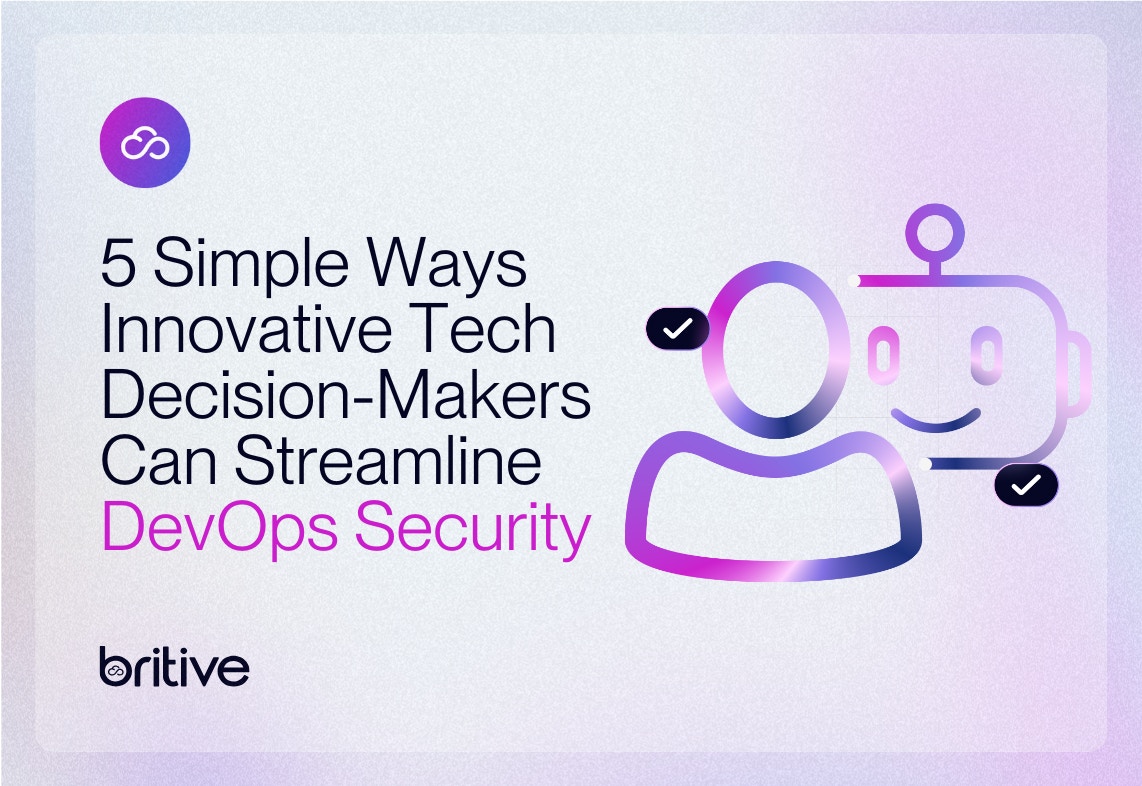 5 Simple Ways Innovative Tech Decision-Makers Can Streamline DevOps Security

britive